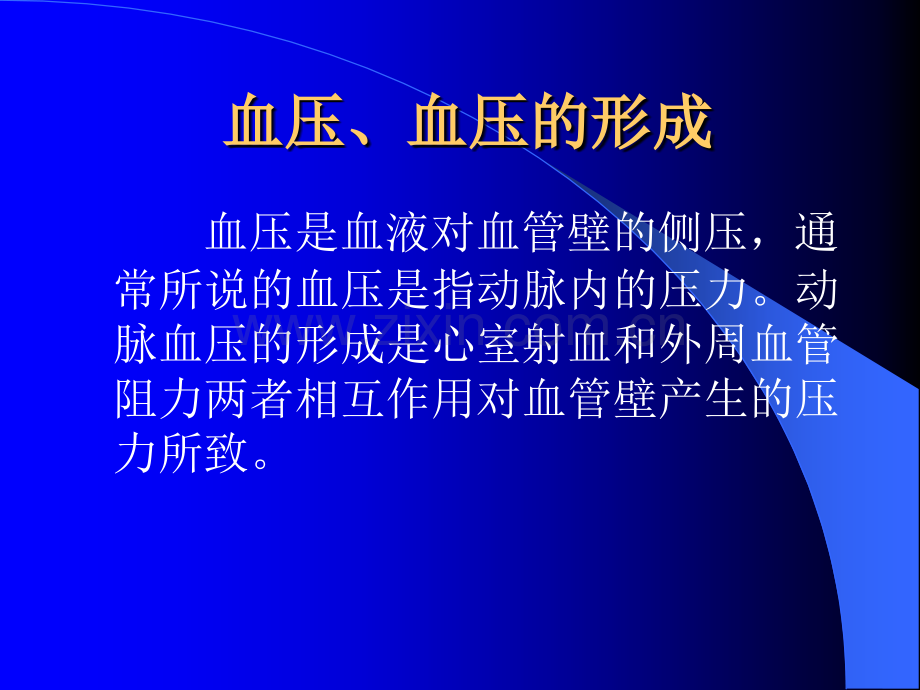 血压、血压的形成

血压是血液对血管壁的侧压，通常所说的血压是指动脉内的压力。动脉血压的形成是心室射血和外周血管阻力两者相互作用对血管壁产生的压力所致。

www.zixin.com.cn